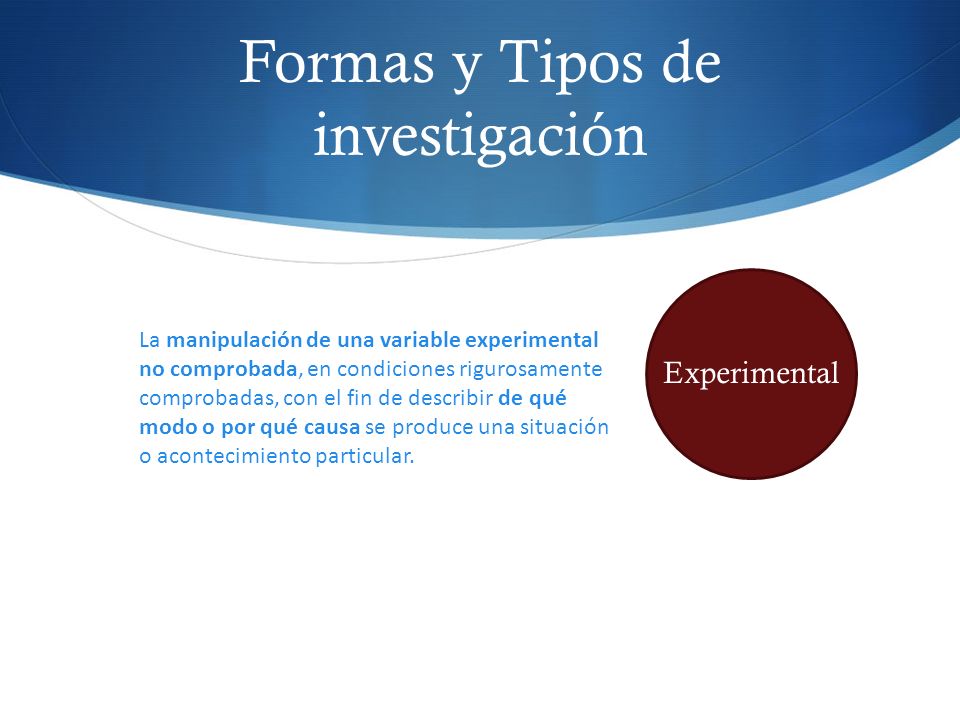 Formas y Tipos de investigación

La manipulación de una variable experimental no comprobada, en condiciones rigurosamente comprobadas, con el fin de describir de qué modo o por qué causa se produce una situación o acontecimiento particular.

Experimental